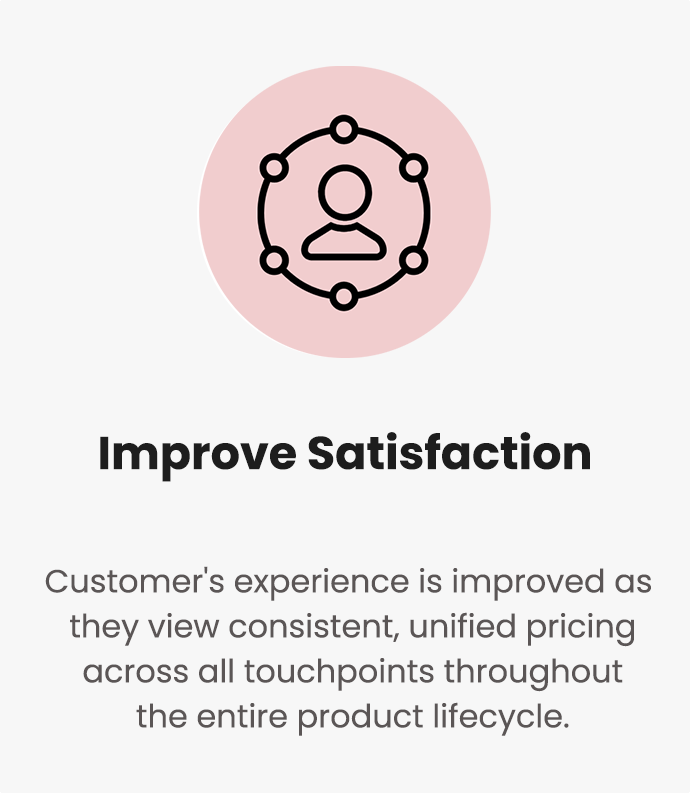 Improve Satisfaction

Customer's experience is improved as they view consistent, unified pricing across all touchpoints throughout the entire product lifecycle.